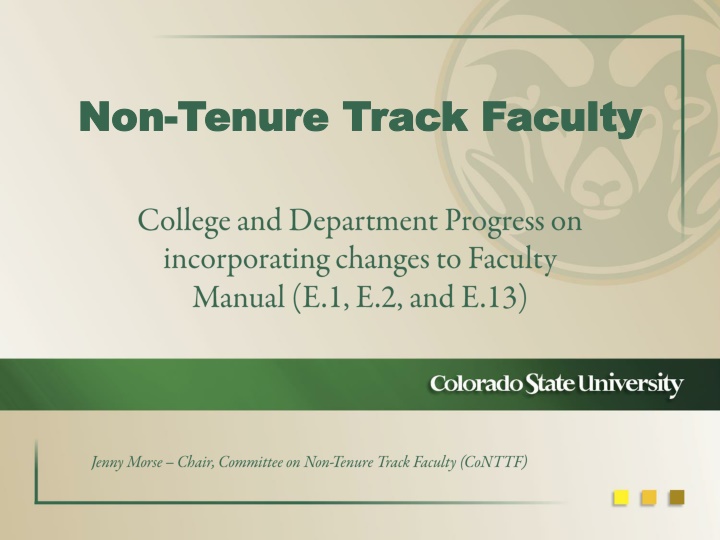 Non-Tenure Track Faculty

College and Department Progress on incorporating changes to Faculty Manual (E.1, E.2, and E.13)

Colorado State University

Jenny Morse – Chair, Committee on Non-Tenure Track Faculty (CoNTTF)